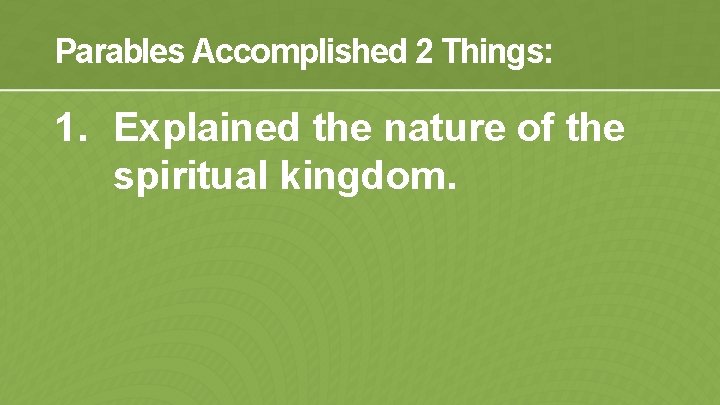 Parables Accomplished 2 Things:

1. Explained the nature of the spiritual kingdom.